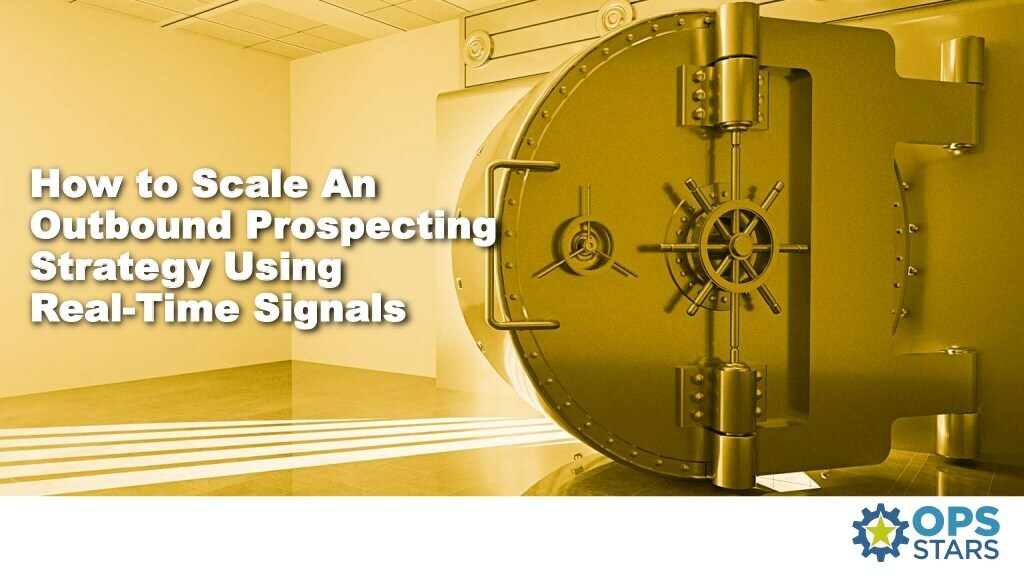 How to Scale An Outbound Prospecting Strategy Using Real-Time Signals

OPS STARS